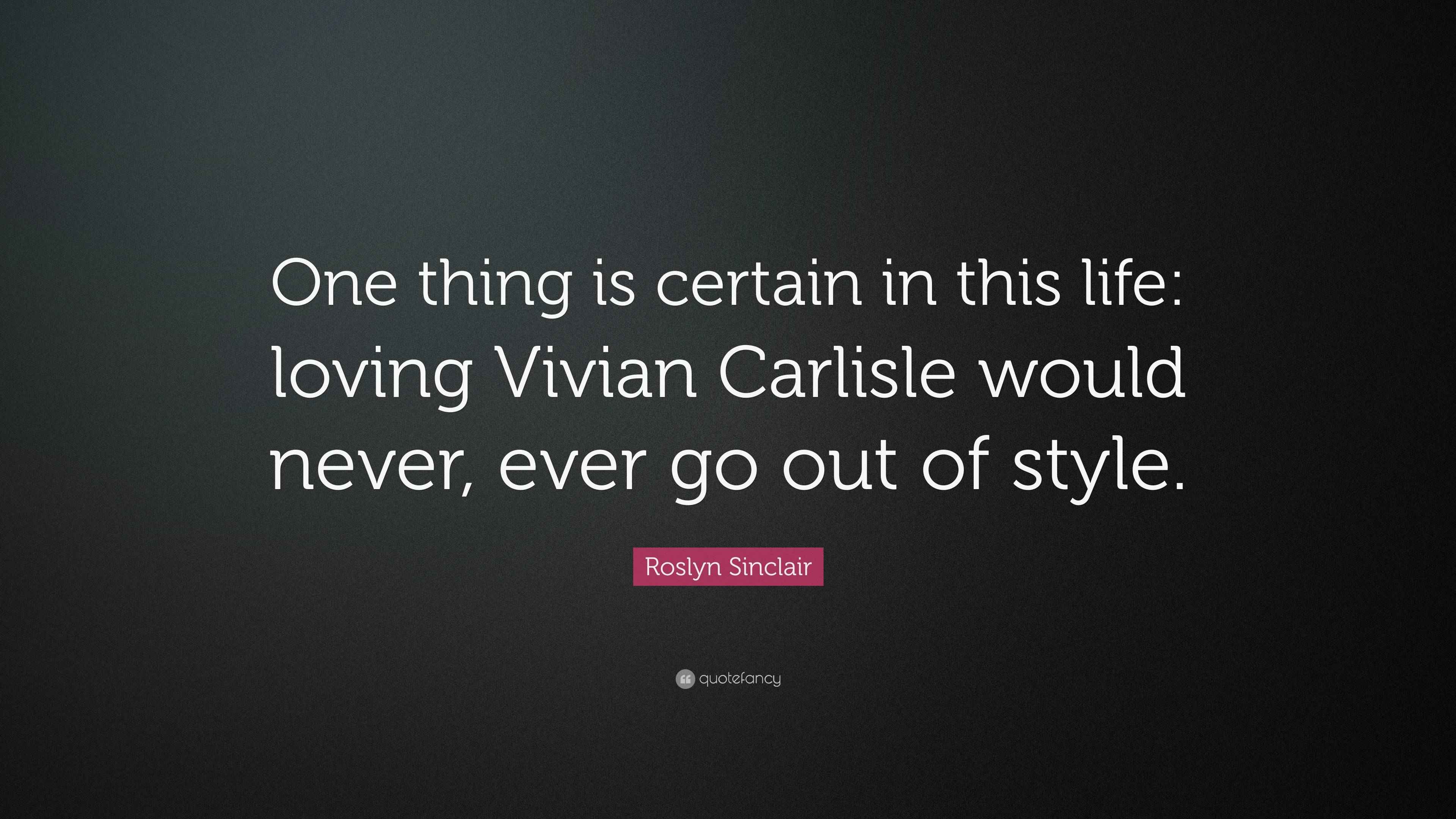 One thing is certain in this life: loving Vivian Carlisle would never, ever go out of style.

Roslyn Sinclair

quotefancy